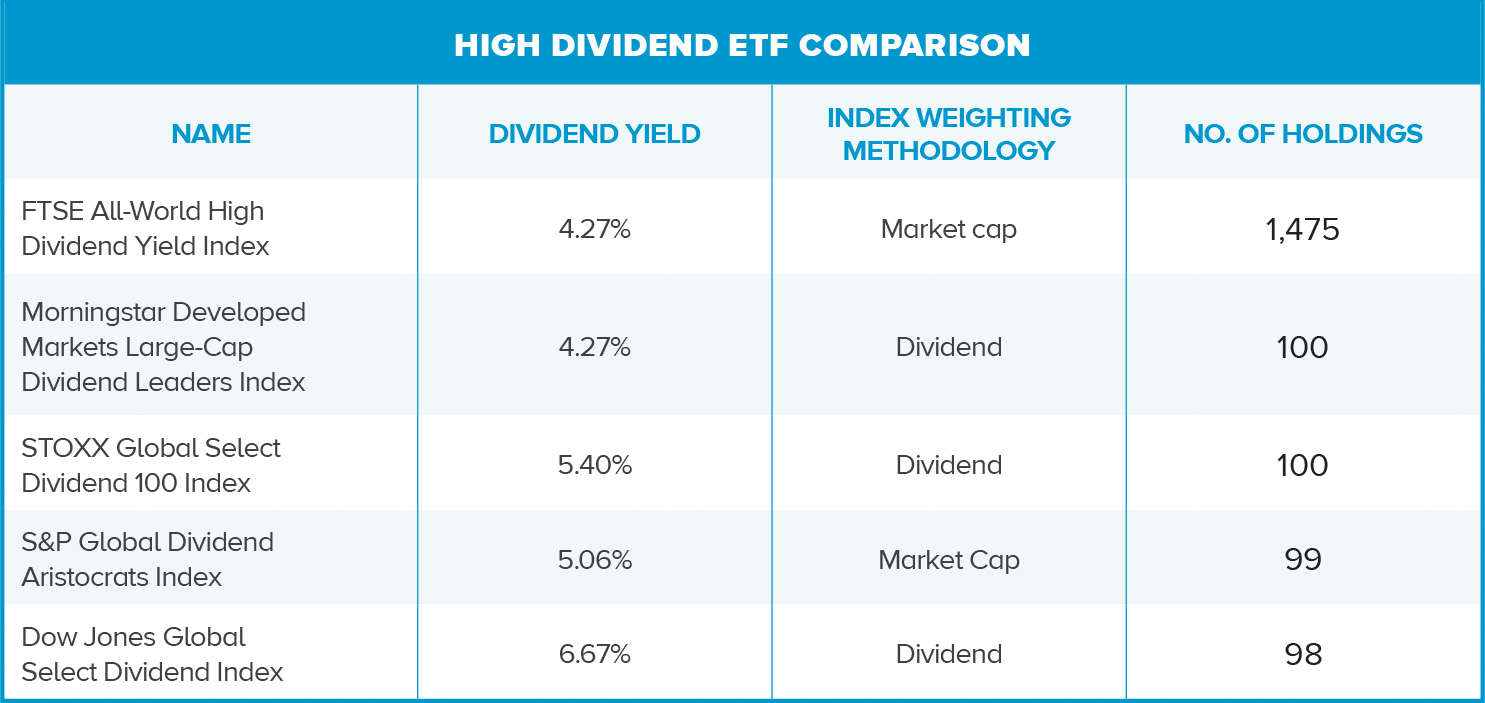 HIGH DIVIDEND ETF COMPARISON

| NAME | DIVIDEND YIELD | INDEX WEIGHTING METHODOLOGY | NO. OF HOLDINGS |
|---|---|---|---|
| FTSE All-World High Dividend Yield Index | 4.27% | Market cap | 1,475 |
| Morningstar Developed Markets Large-Cap Dividend Leaders Index | 4.27% | Dividend | 100 |
| STOXX Global Select Dividend 100 Index | 5.40% | Dividend | 100 |
| S&P Global Dividend Aristocrats Index | 5.06% | Market Cap | 99 |
| Dow Jones Global Select Dividend Index | 6.67% | Dividend | 98 |